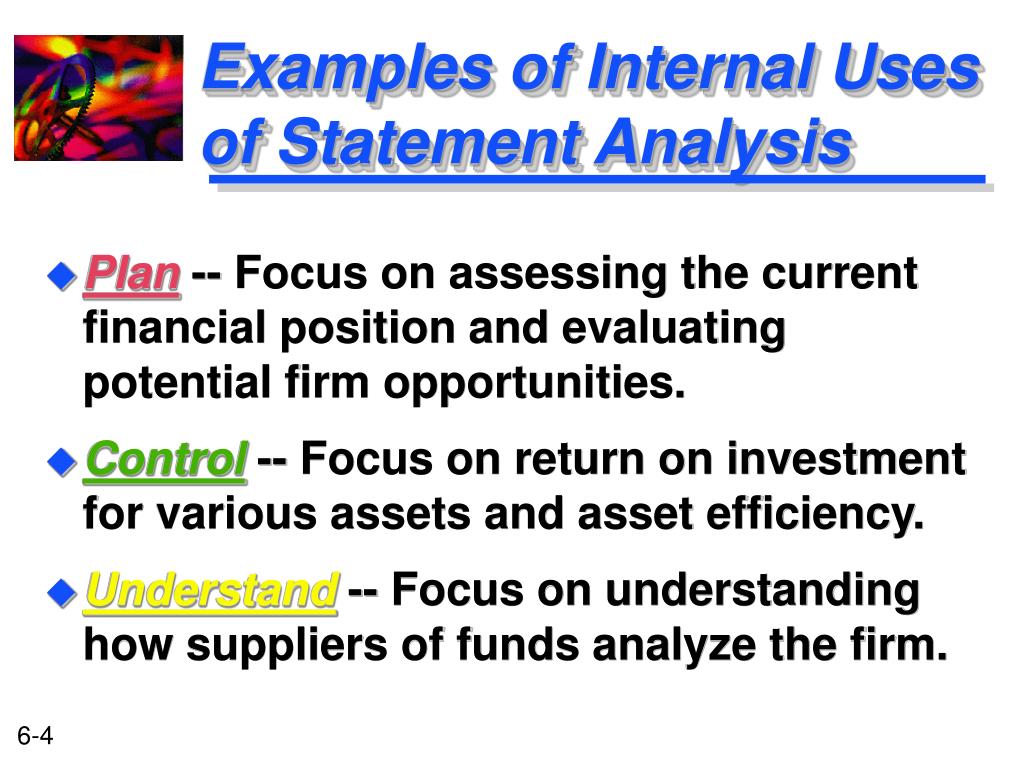 Examples of Internal Uses of Statement Analysis

Plan -- Focus on assessing the current financial position and evaluating potential firm opportunities.

Control -- Focus on return on investment for various assets and asset efficiency.

Understand -- Focus on understanding how suppliers of funds analyze the firm.

6-4